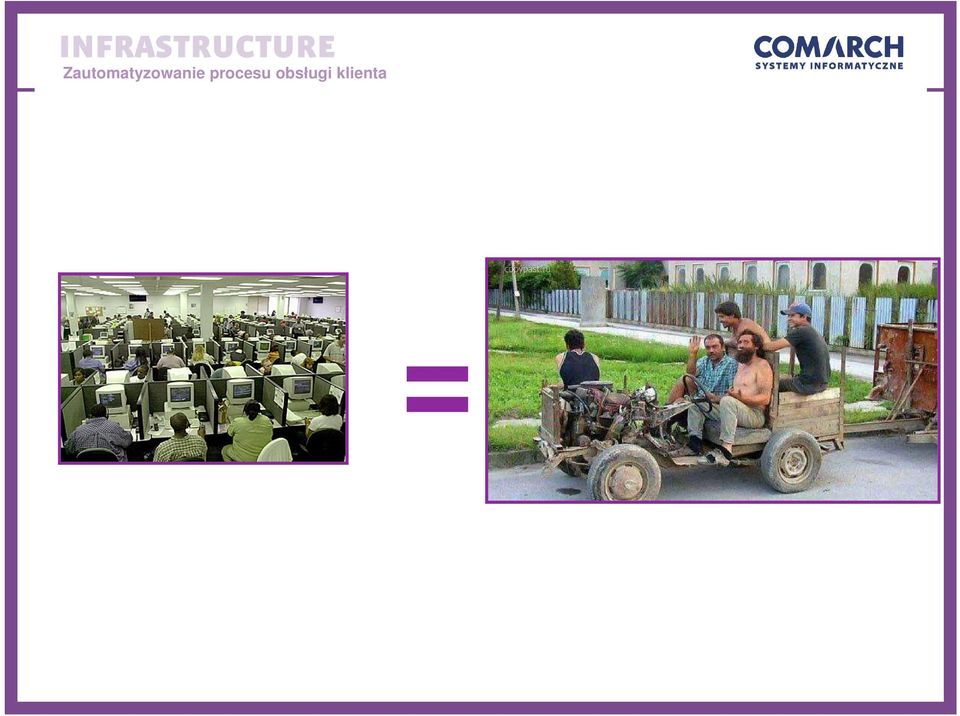 INFRASTRUCTURE
Zautomatyzowanie procesu obsługi klienta

COMARCH
SYSTEMY INFORMATYCZNE

=